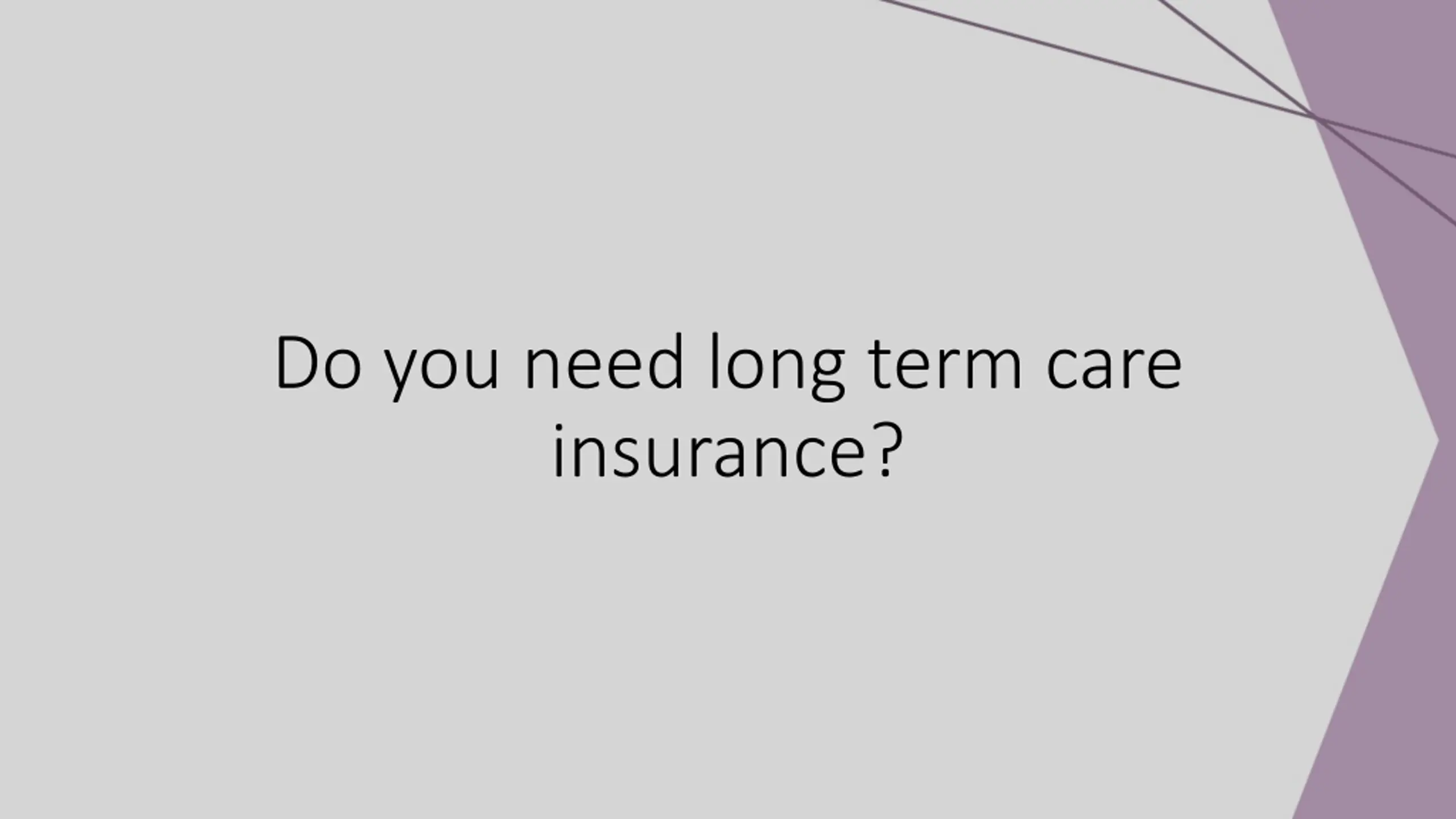 Do you need long term care insurance?